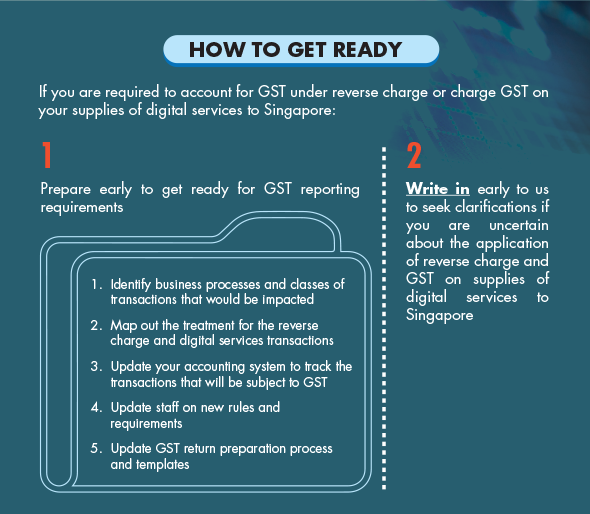 HOW TO GET READY

If you are required to account for GST under reverse charge or charge GST on your supplies of digital services to Singapore:

1

Prepare early to get ready for GST reporting requirements

1. Identify business processes and classes of transactions that would be impacted
2. Map out the treatment for the reverse charge and digital services transactions
3. Update your accounting system to track the transactions that will be subject to GST
4. Update staff on new rules and requirements
5. Update GST return preparation process and templates

2

Write in early to us to seek clarifications if you are uncertain about the application of reverse charge and GST on supplies of digital services to Singapore